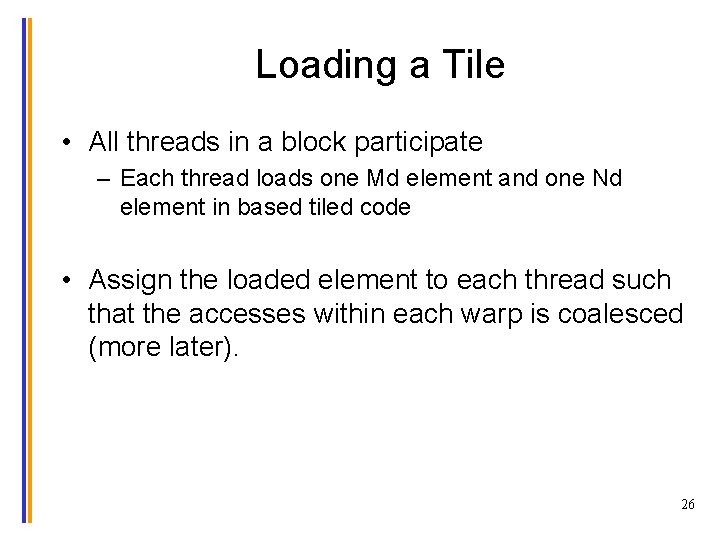 Loading a Tile

• All threads in a block participate
– Each thread loads one Md element and one Nd element in based tiled code

• Assign the loaded element to each thread such that the accesses within each warp is coalesced (more later).

26